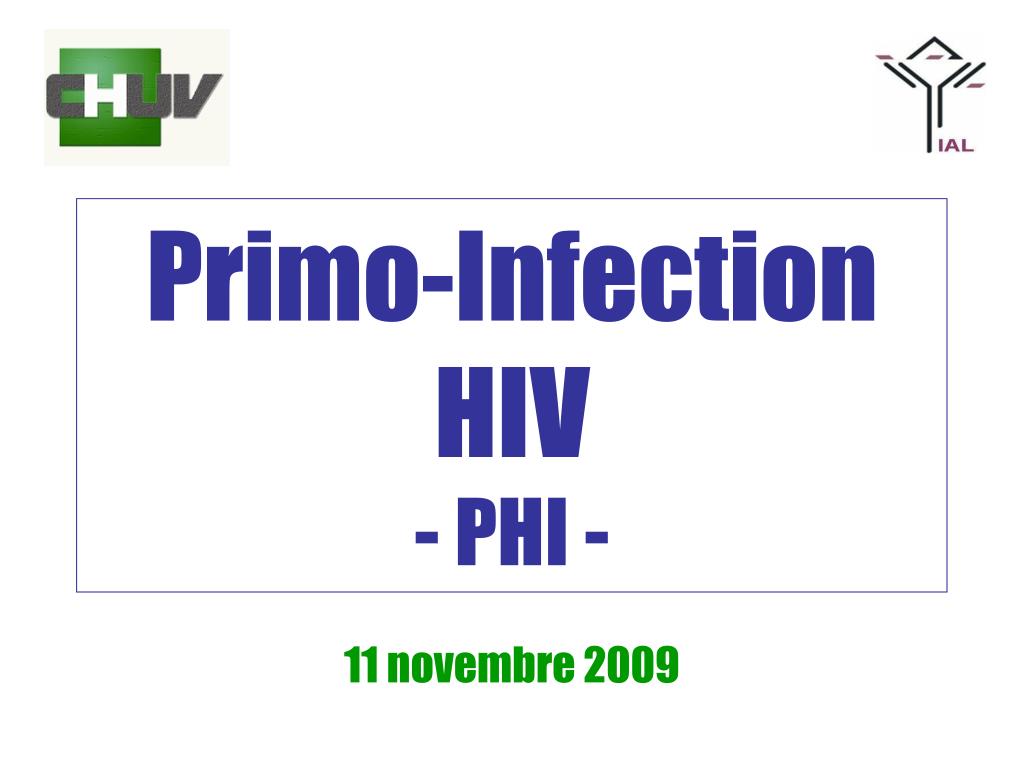 CHUV

IAL

Primo-Infection
HIV
- PHI -

11 novembre 2009